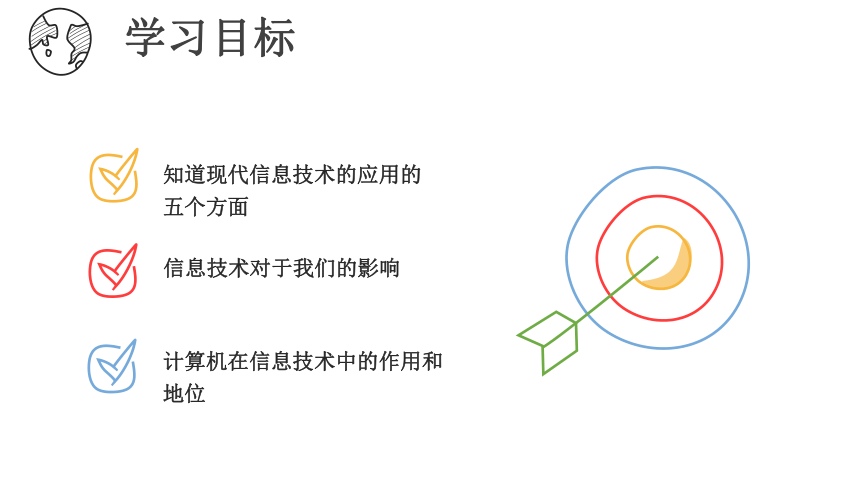 学习目标

知道现代信息技术的应用的五个方面

信息技术对于我们的影响

计算机在信息技术中的作用和地位